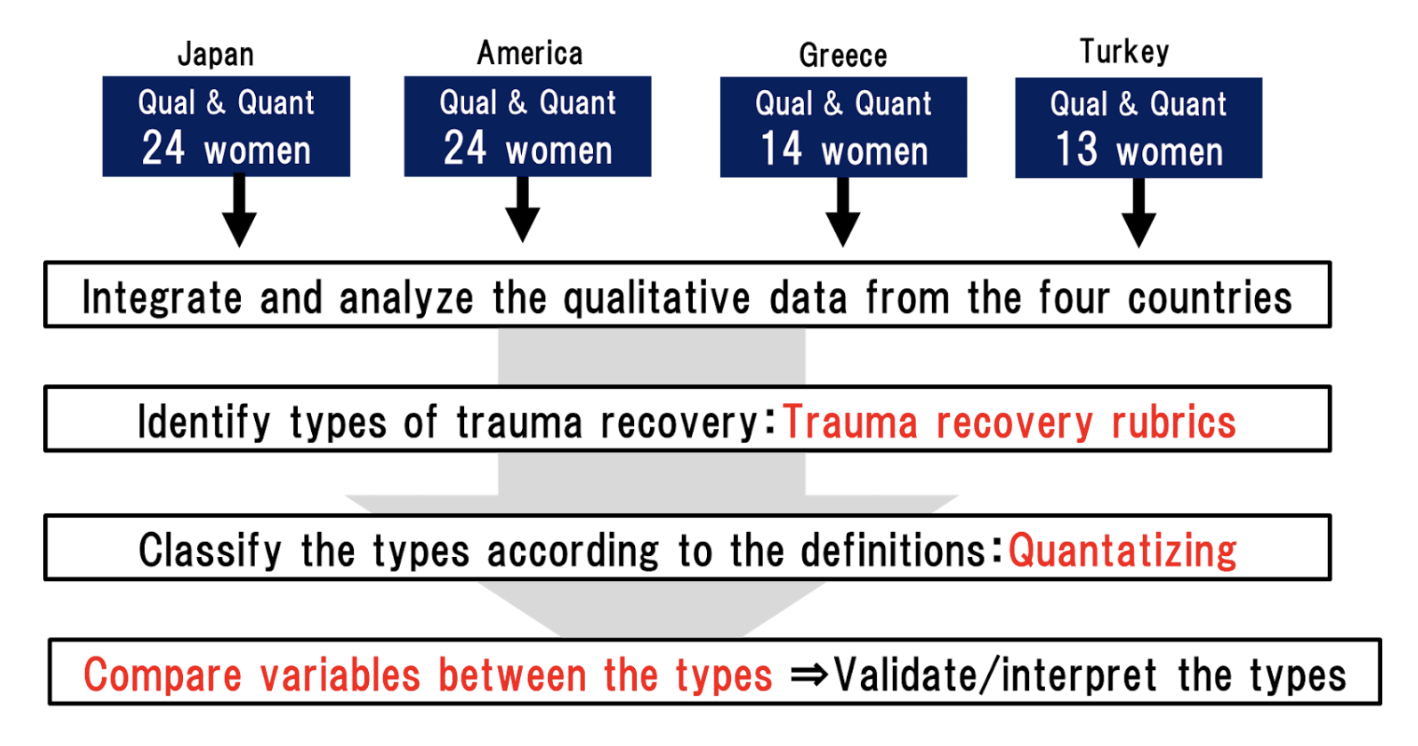 Japan
Qual & Quant
24 women

America
Qual & Quant
24 women

Greece
Qual & Quant
14 women

Turkey
Qual & Quant
13 women

Integrate and analyze the qualitative data from the four countries

Identify types of trauma recovery：Trauma recovery rubrics

Classify the types according to the definitions：Quantatizing

Compare variables between the types ⇒Validate/interpret the types